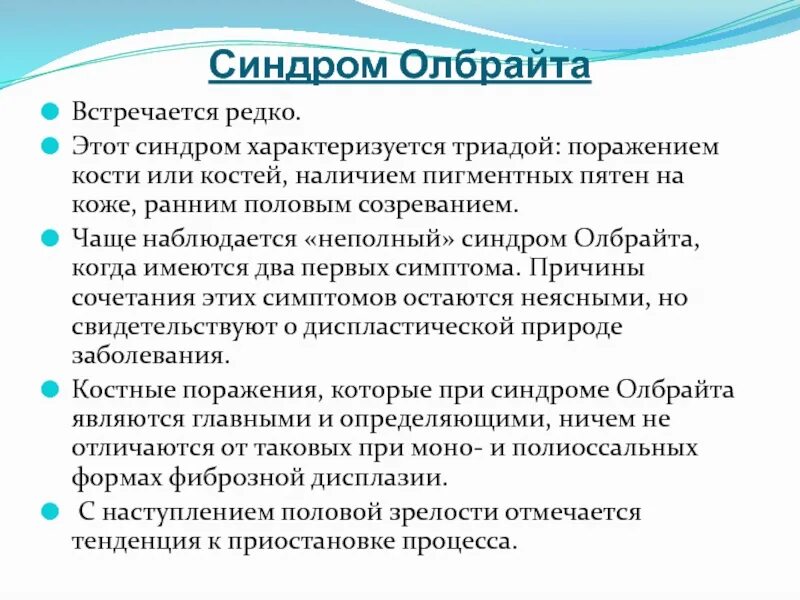 Синдром Олбрайта

Встречается редко.

Этот синдром характеризуется триадой: поражением кости или костей, наличием пигментных пятен на коже, ранним половым созреванием.

Чаще наблюдается «неполный» синдром Олбрайта, когда имеются два первых симптома. Причины сочетания этих симптомов остаются неясными, но свидетельствуют о диспластической природе заболевания.

Костные поражения, которые при синдроме Олбрайта являются главными и определяющими, ничем не отличаются от таковых при моно- и полиоссальных формах фиброзной дисплазии.

С наступлением половой зрелости отмечается тенденция к приостановке процесса.